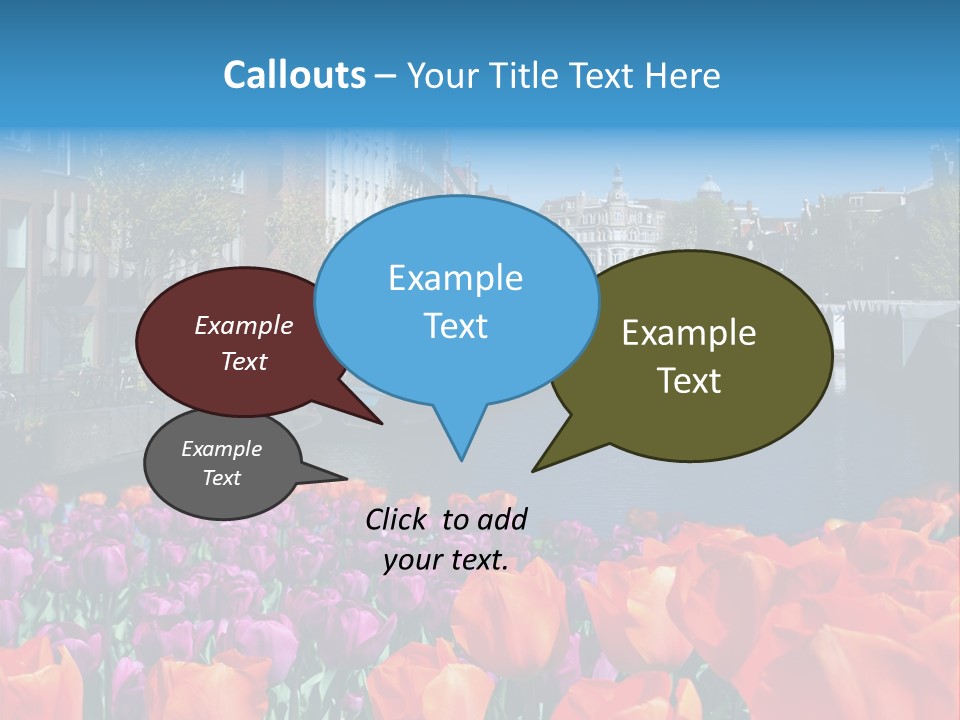 Callouts – Your Title Text Here

Example Text

Example Text

Example Text

Example Text

Click to add your text.